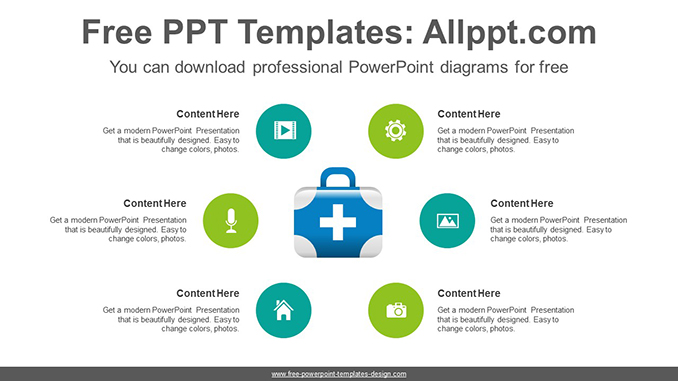 Free PPT Templates: Allppt.com

You can download professional PowerPoint diagrams for free

Content Here

Get a modern PowerPoint Presentation that is beautifully designed. Easy to change colors, photos.

Content Here

Get a modern PowerPoint Presentation that is beautifully designed. Easy to change colors, photos.

Content Here

Get a modern PowerPoint Presentation that is beautifully designed. Easy to change colors, photos.

Content Here

Get a modern PowerPoint Presentation that is beautifully designed. Easy to change colors, photos.

Content Here

Get a modern PowerPoint Presentation that is beautifully designed. Easy to change colors, photos.

Content Here

Get a modern PowerPoint Presentation that is beautifully designed. Easy to change colors, photos.

www.free-powerpoint-templates-design.com